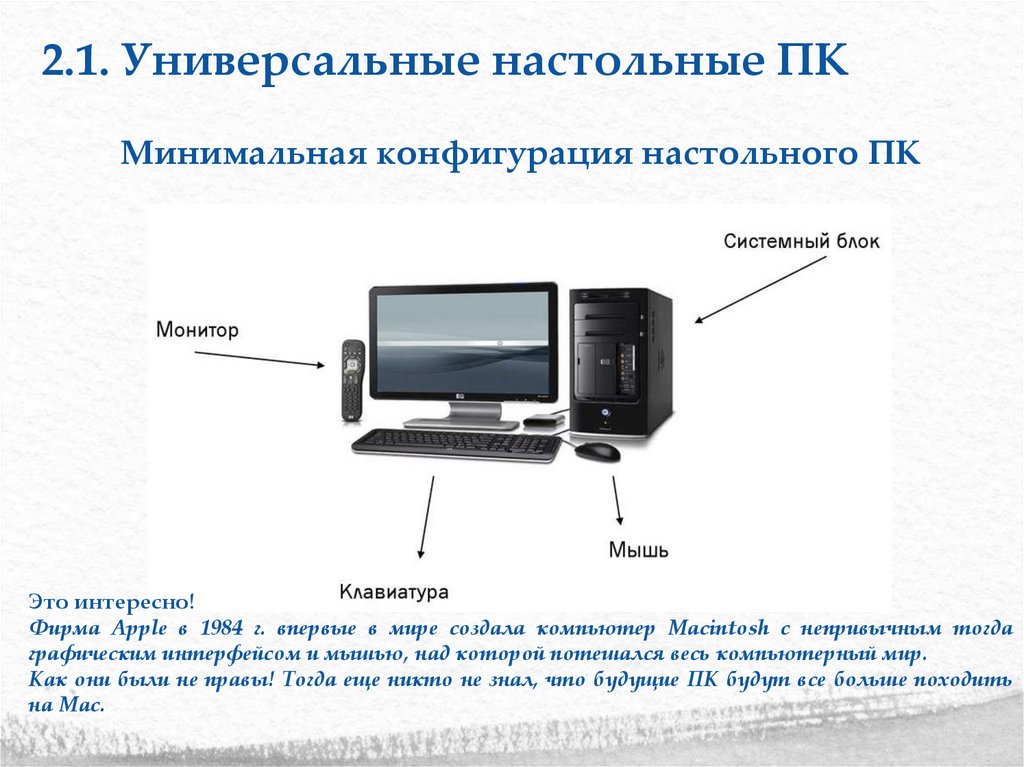 2.1. Универсальные настольные ПК

Минимальная конфигурация настольного ПК

Системный блок

Монитор

Мышь

Клавиатура

Это интересно!
Фирма Apple в 1984 г. впервые в мире создала компьютер Macintosh с непривычным тогда графическим интерфейсом и мышью, над которой потешался весь компьютерный мир.
Как они были не правы! Тогда еще никто не знал, что будущие ПК будут все больше походить на Mac.